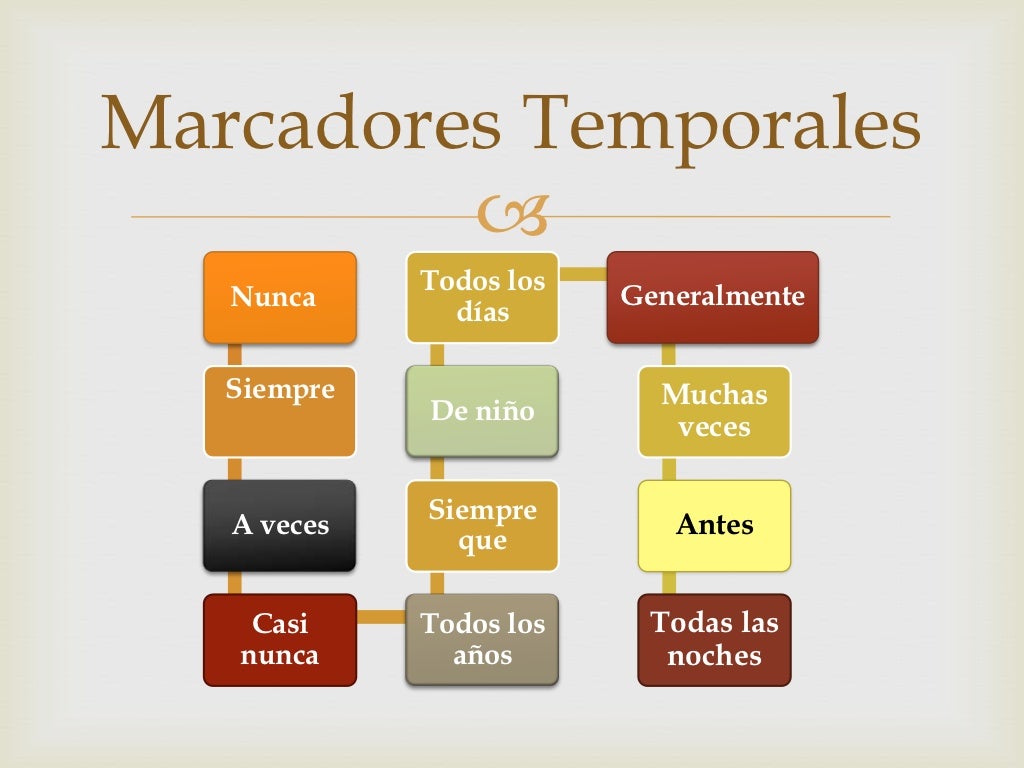 Marcadores Temporales

Nunca

Siempre

A veces

Casi nunca

Todos los años

Siempre que

De niño

Todos los días

Generalmente

Muchas veces

Antes

Todas las noches